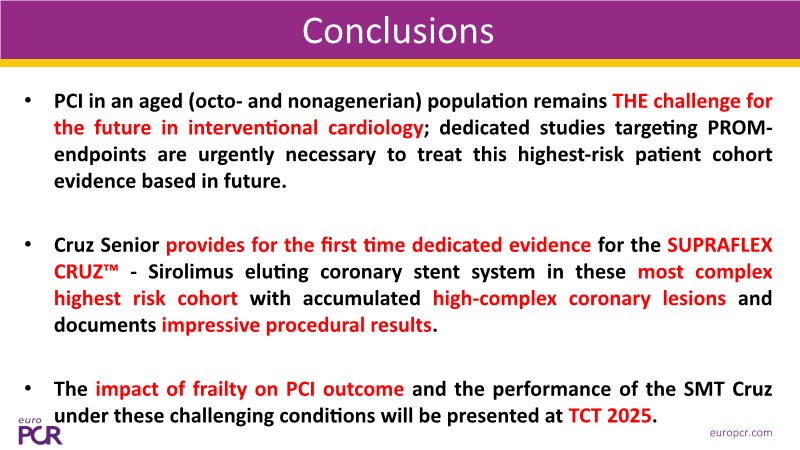 Conclusions

• PCI in an aged (octo- and nonagenerian) population remains THE challenge for the future in interventional cardiology; dedicated studies targeting PROM-endpoints are urgently necessary to treat this highest-risk patient cohort evidence based in future.

• Cruz Senior provides for the first time dedicated evidence for the SUPRAFLEX CRUZ™ - Sirolimus eluting coronary stent system in these most complex highest risk cohort with accumulated high-complex coronary lesions and documents impressive procedural results.

• The impact of frailty on PCI outcome and the performance of the SMT Cruz under these challenging conditions will be presented at TCT 2025.

euro PCR

europcr.com